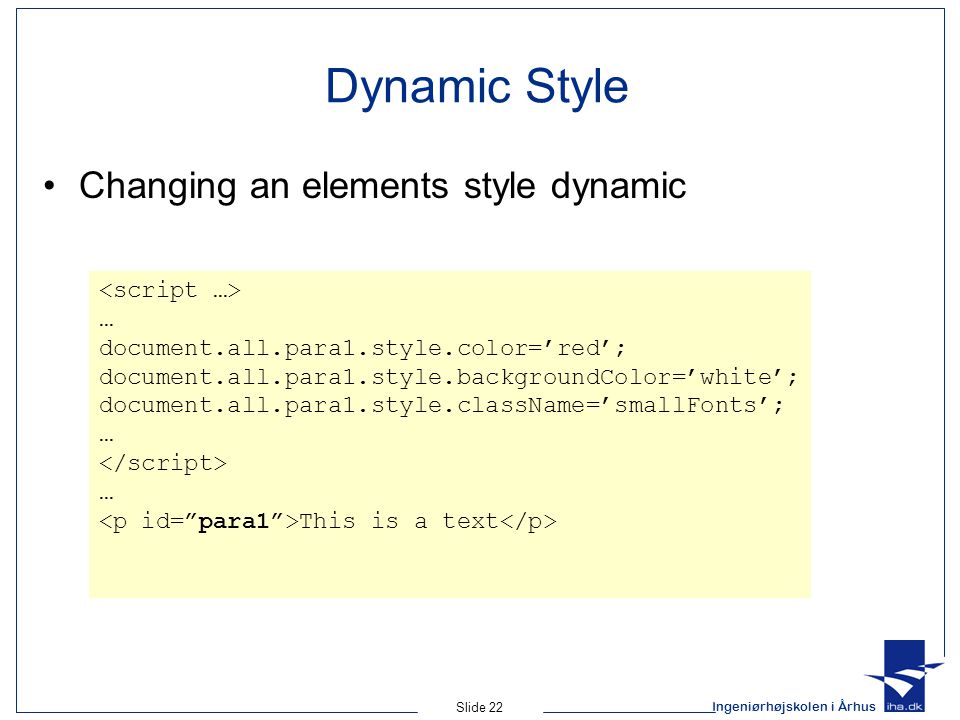 Dynamic Style

• Changing an elements style dynamic

<script …>
…
document.all.para1.style.color=’red’;
document.all.para1.style.backgroundColor=’white’;
document.all.para1.style.className=’smallFonts’;
…
</script>
…
<p id=”para1”>This is a text</p>

Slide 22

Ingeniørhøjskolen i Århus

iha.dk